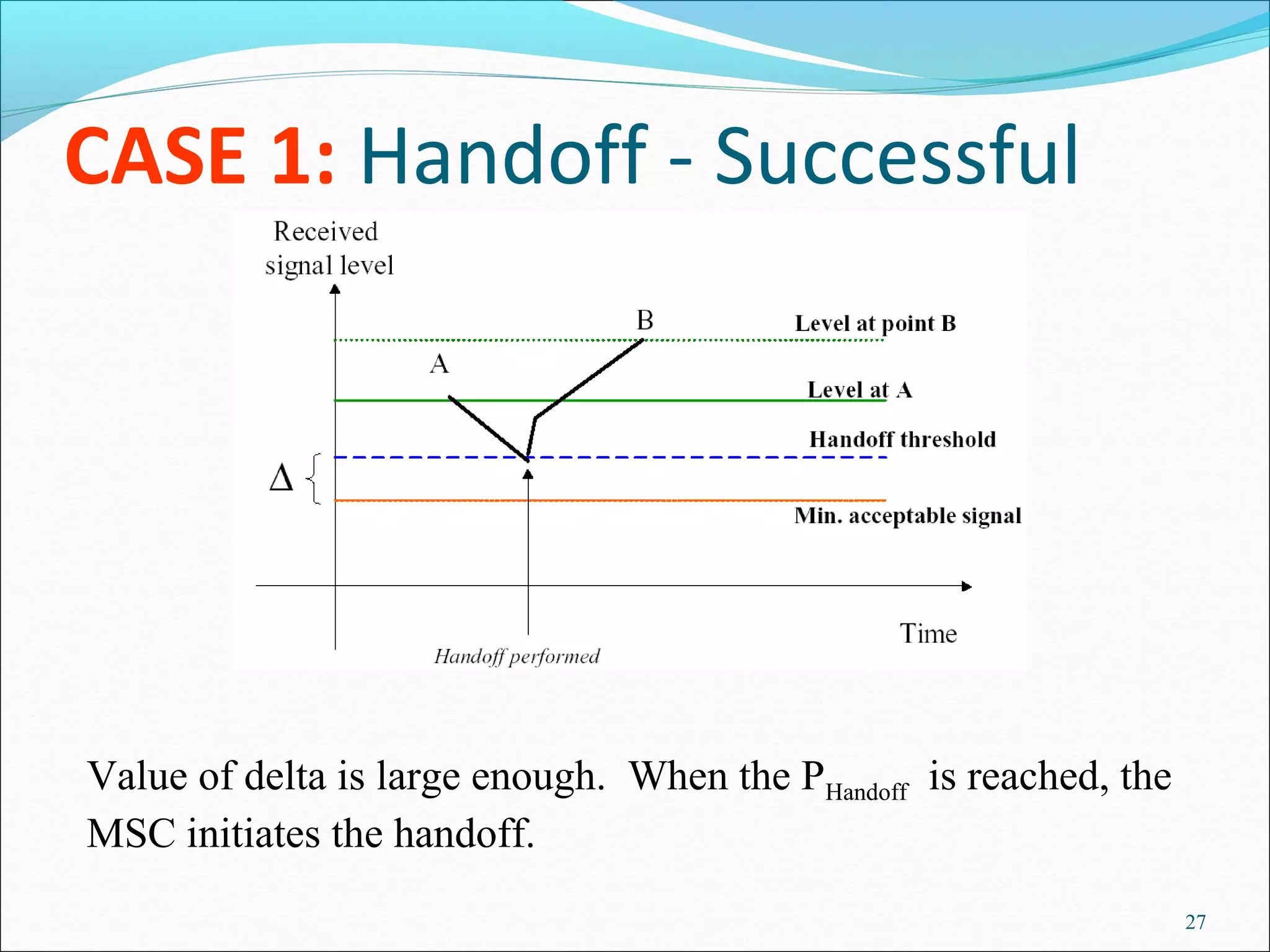 CASE 1: Handoff - Successful

Received signal level

B

Level at point B

A

Level at A

Handoff threshold

$\Delta$

Min. acceptable signal

Time

Handoff performed

Value of delta is large enough. When the $P_{Handoff}$ is reached, the MSC initiates the handoff.

27